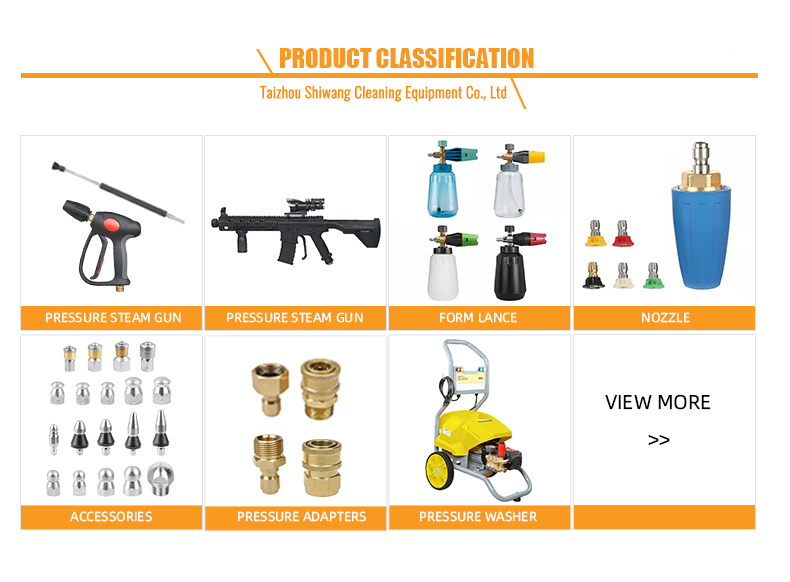 PRODUCT CLASSIFICATION

Taizhou Shiwang Cleaning Equipment Co., Ltd

PRESSURE STEAM GUN

PRESSURE STEAM GUN

FORM LANCE

NOZZLE

ACCESSORIES

PRESSURE ADAPTERS

PRESSURE WASHER

VIEW MORE

>>